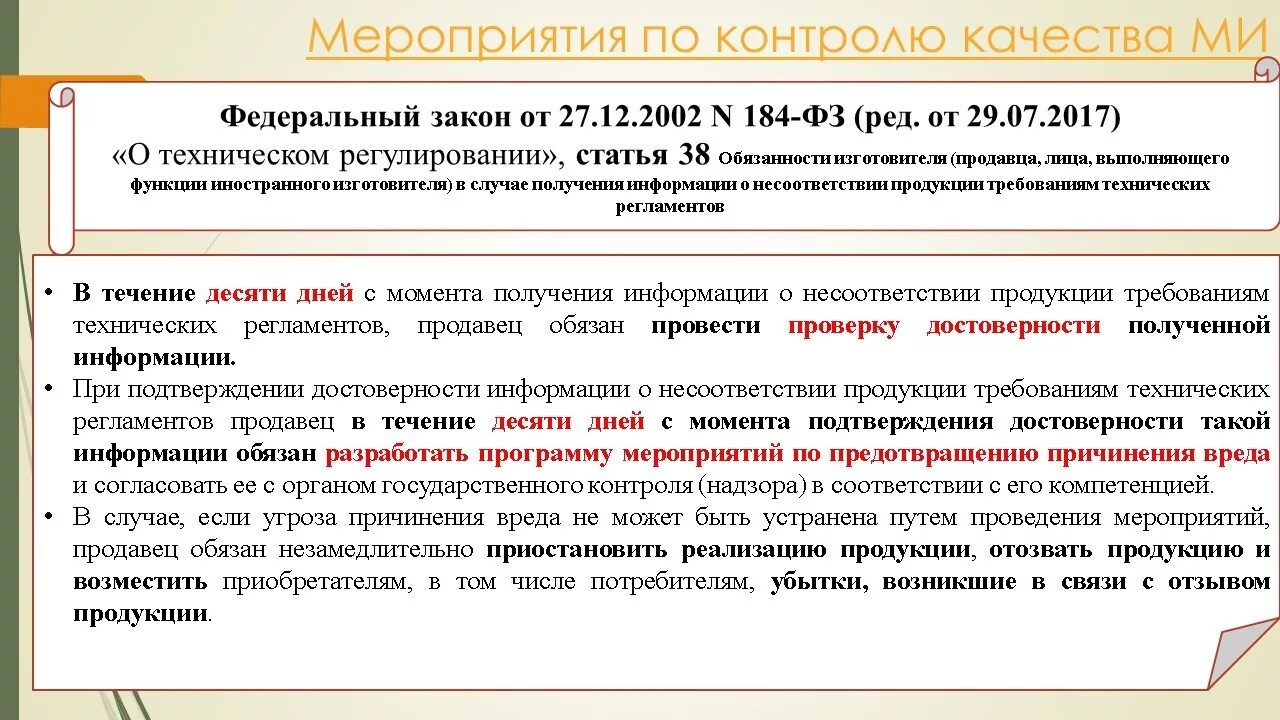 Мероприятия по контролю качества МИ

Федеральный закон от 27.12.2002 N 184-ФЗ (ред. от 29.07.2017)
«О техническом регулировании», статья 38 Обязанности изготовителя (продавца, лица, выполняющего функции иностранного изготовителя) в случае получения информации о несоответствии продукции требованиям технических регламентов

• В течение десяти дней с момента получения информации о несоответствии продукции требованиям технических регламентов, продавец обязан провести проверку достоверности полученной информации.
• При подтверждении достоверности информации о несоответствии продукции требованиям технических регламентов продавец в течение десяти дней с момента подтверждения достоверности такой информации обязан разработать программу мероприятий по предотвращению причинения вреда и согласовать ее с органом государственного контроля (надзора) в соответствии с его компетенцией.
• В случае, если угроза причинения вреда не может быть устранена путем проведения мероприятий, продавец обязан незамедлительно приостановить реализацию продукции, отозвать продукцию и возместить приобретателям, в том числе потребителям, убытки, возникшие в связи с отзывом продукции.